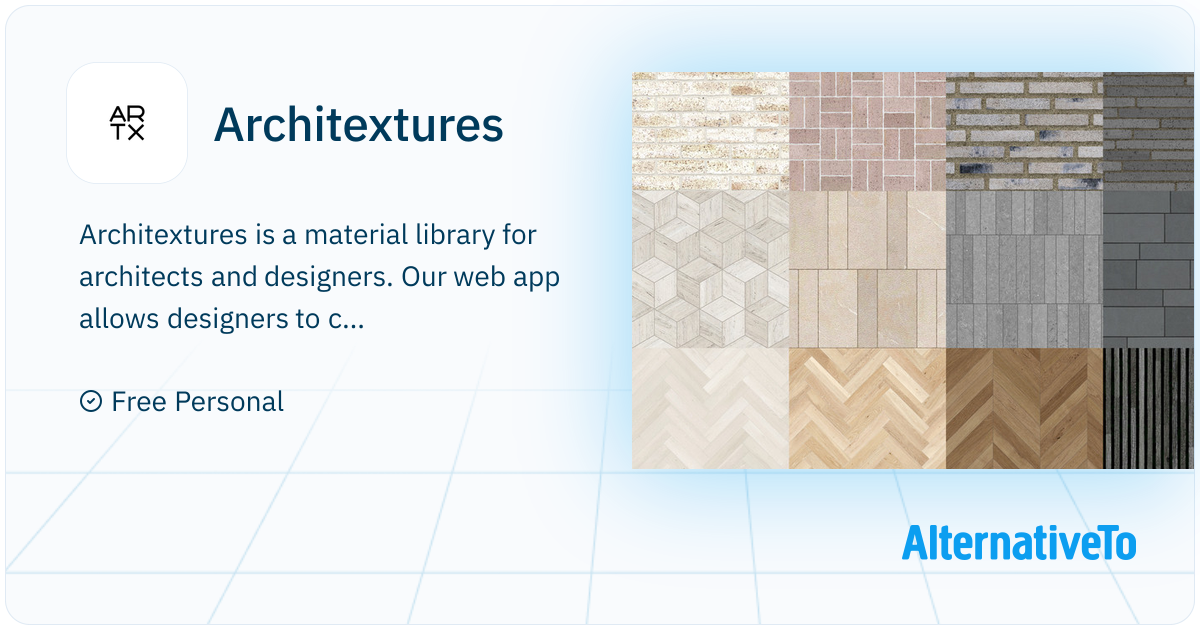 AR
TX

Architextures

Architextures is a material library for architects and designers. Our web app allows designers to c...

Free Personal

AlternativeTo